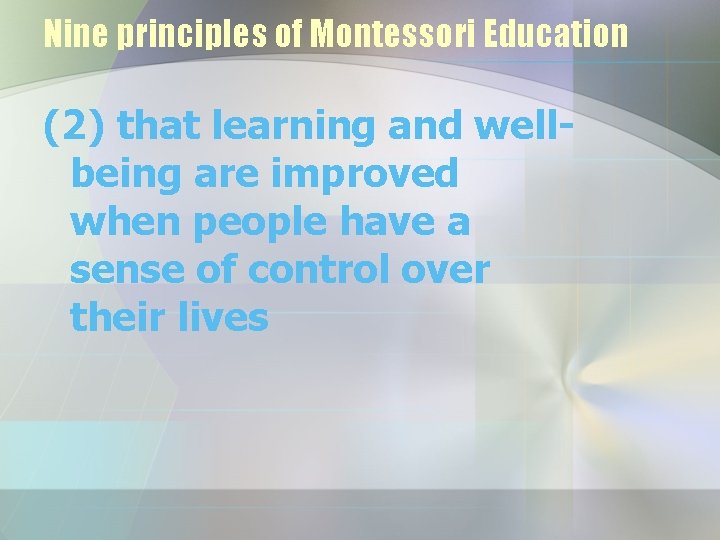 Nine principles of Montessori Education

(2) that learning and well-being are improved when people have a sense of control over their lives